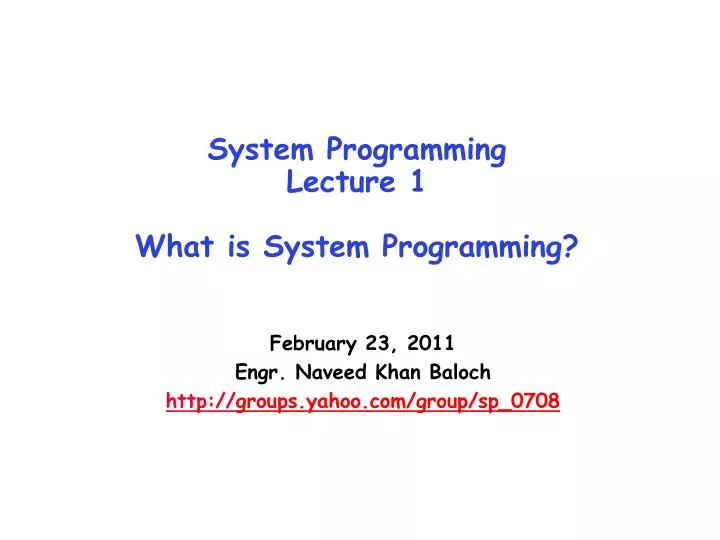 System Programming
Lecture 1

What is System Programming?

February 23, 2011
Engr. Naveed Khan Baloch
http://groups.yahoo.com/group/sp_0708